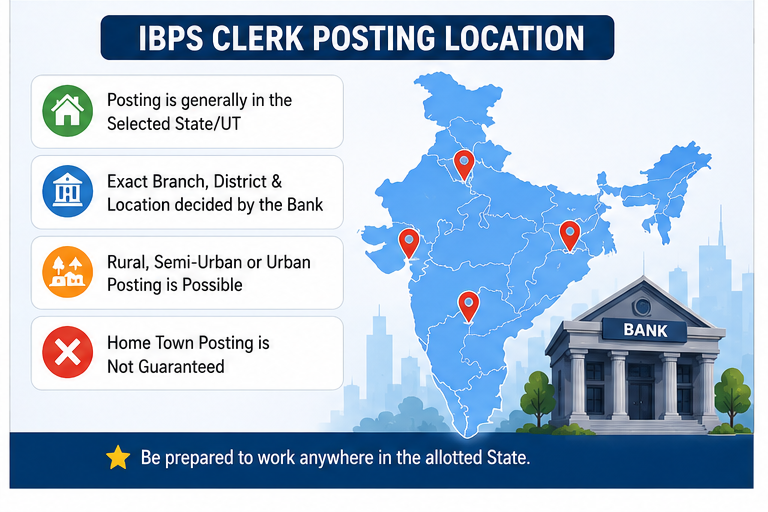 IBPS CLERK POSTING LOCATION

Posting is generally in the Selected State/UT

Exact Branch, District & Location decided by the Bank

Rural, Semi-Urban or Urban Posting is Possible

Home Town Posting is Not Guaranteed

BANK

Be prepared to work anywhere in the allotted State.